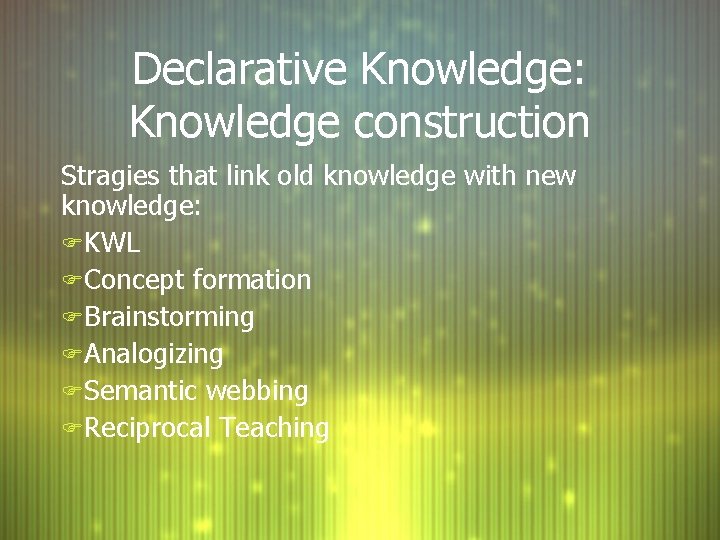 Declarative Knowledge: Knowledge construction

Stragies that link old knowledge with new knowledge:

KWL

Concept formation

Brainstorming

Analogizing

Semantic webbing

Reciprocal Teaching